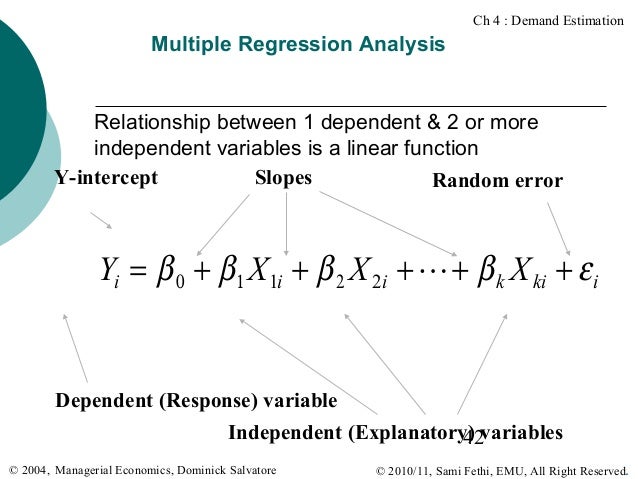 Ch 4 : Demand Estimation

Multiple Regression Analysis

Relationship between 1 dependent & 2 or more independent variables is a linear function

Y-intercept

Slopes

Random error

$Y_i = \beta_0 + \beta_1 X_{1i} + \beta_2 X_{2i} + \cdots + \beta_k X_{ki} + \varepsilon_i$

Dependent (Response) variable

Independent (Explanatory) variables

42

© 2004, Managerial Economics, Dominick Salvatore

© 2010/11, Sami Fethi, EMU, All Right Reserved.